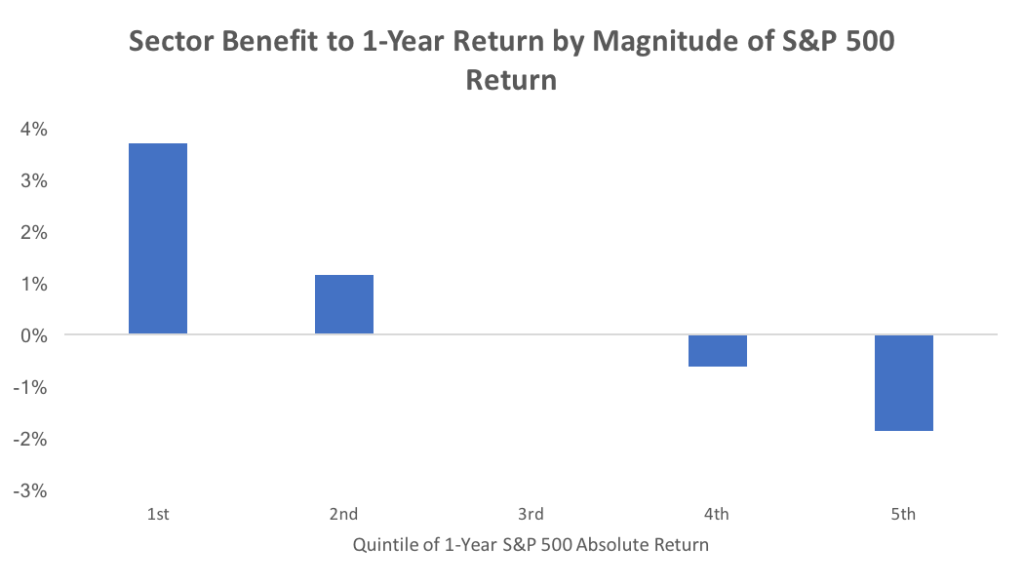 Sector Benefit to 1-Year Return by Magnitude of S&P 500 Return

4%
3%
2%
1%
0%
-1%
-2%
-3%

1st
2nd
3rd
4th
5th

Quintile of 1-Year S&P 500 Absolute Return